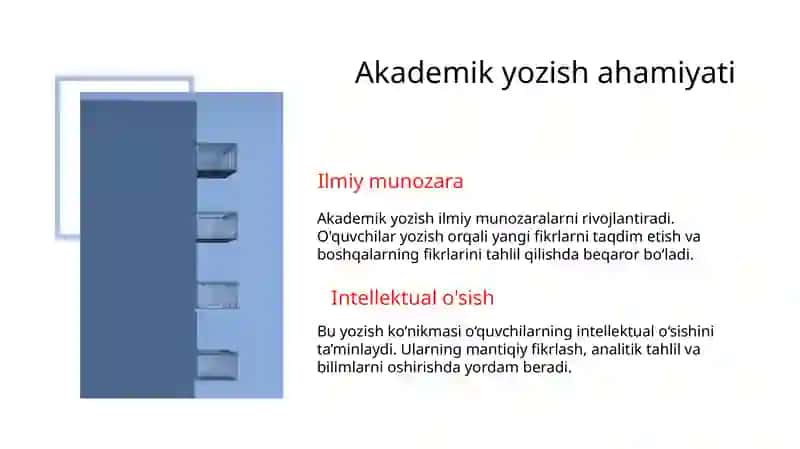 Akademik yozish ahamiyati

Ilmiy munozara

Akademik yozish ilmiy munozaralarni rivojlantiradi. O'quvchilar yozish orqali yangi fikrlarni taqdim etish va boshqalarning fikrlarini tahlil qilishda beqaror bo'ladi.

Intellektual o'sish

Bu yozish ko'nikmasi o'quvchilarning intellektual o'sishini ta'minlaydi. Ularning mantiqiy fikrlash, analitik tahlil va bilimlarni oshirishda yordam beradi.